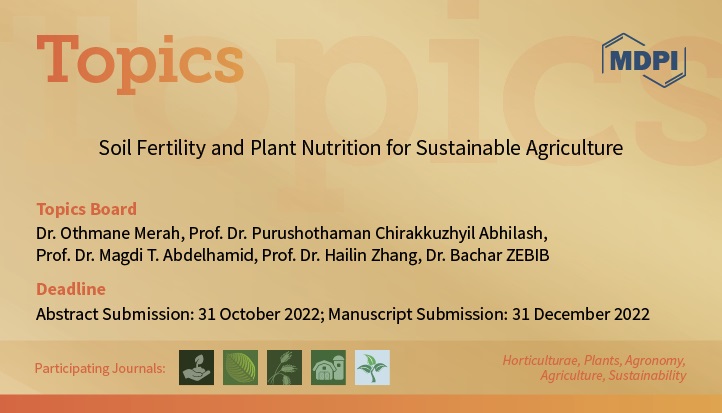 Topics

MDPI

Soil Fertility and Plant Nutrition for Sustainable Agriculture

Topics Board
Dr. Othmane Merah, Prof. Dr. Purushothaman Chirakkuzhyil Abhilash, Prof. Dr. Magdi T. Abdelhamid, Prof. Dr. Hailin Zhang, Dr. Bachar ZEBIB

Deadline
Abstract Submission: 31 October 2022; Manuscript Submission: 31 December 2022

Participating Journals:

Horticulturae, Plants, Agronomy, Agriculture, Sustainability